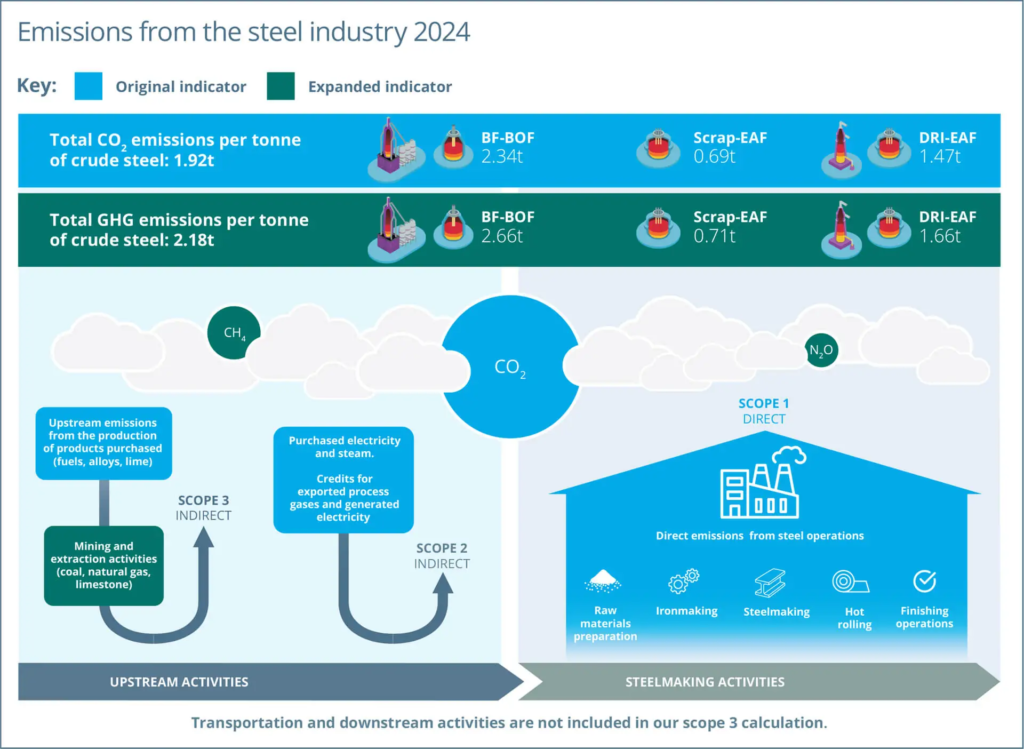 Emissions from the steel industry 2024

Key: Original indicator Expanded indicator

Total $CO_2$ emissions per tonne of crude steel: 1.92t

BF-BOF 2.34t

Scrap-EAF 0.69t

DRI-EAF 1.47t

Total GHG emissions per tonne of crude steel: 2.18t

BF-BOF 2.66t

Scrap-EAF 0.71t

DRI-EAF 1.66t

$CH_4$

$CO_2$

$N_2O$

Upstream emissions from the production of products purchased (fuels, alloys, lime)

Mining and extraction activities (coal, natural gas, limestone)

SCOPE 3 INDIRECT

Purchased electricity and steam.

Credits for exported process gases and generated electricity

SCOPE 2 INDIRECT

SCOPE 1 DIRECT

Direct emissions from steel operations

Raw materials preparation

Ironmaking

Steelmaking

Hot rolling

Finishing operations

UPSTREAM ACTIVITIES

STEELMAKING ACTIVITIES

Transportation and downstream activities are not included in our scope 3 calculation.